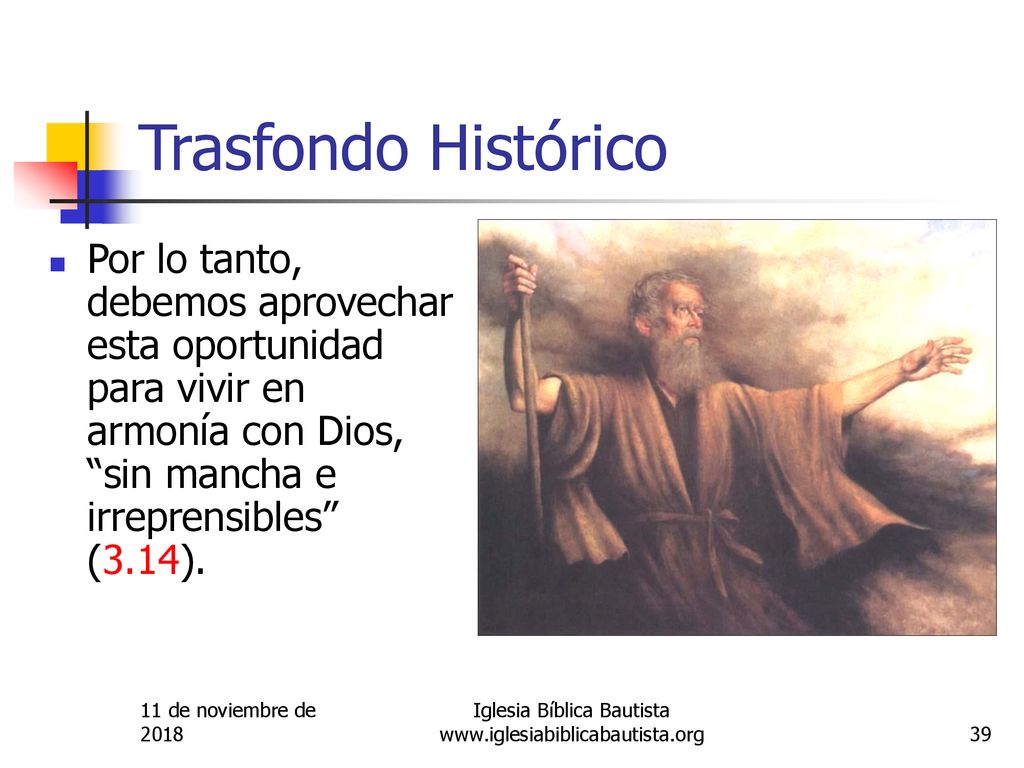 Trasfondo Histórico

Por lo tanto, debemos aprovechar esta oportunidad para vivir en armonía con Dios, “sin mancha e irreprensibles” (3.14).

11 de noviembre de 2018

Iglesia Bíblica Bautista
www.iglesiabiblicabautista.org

39